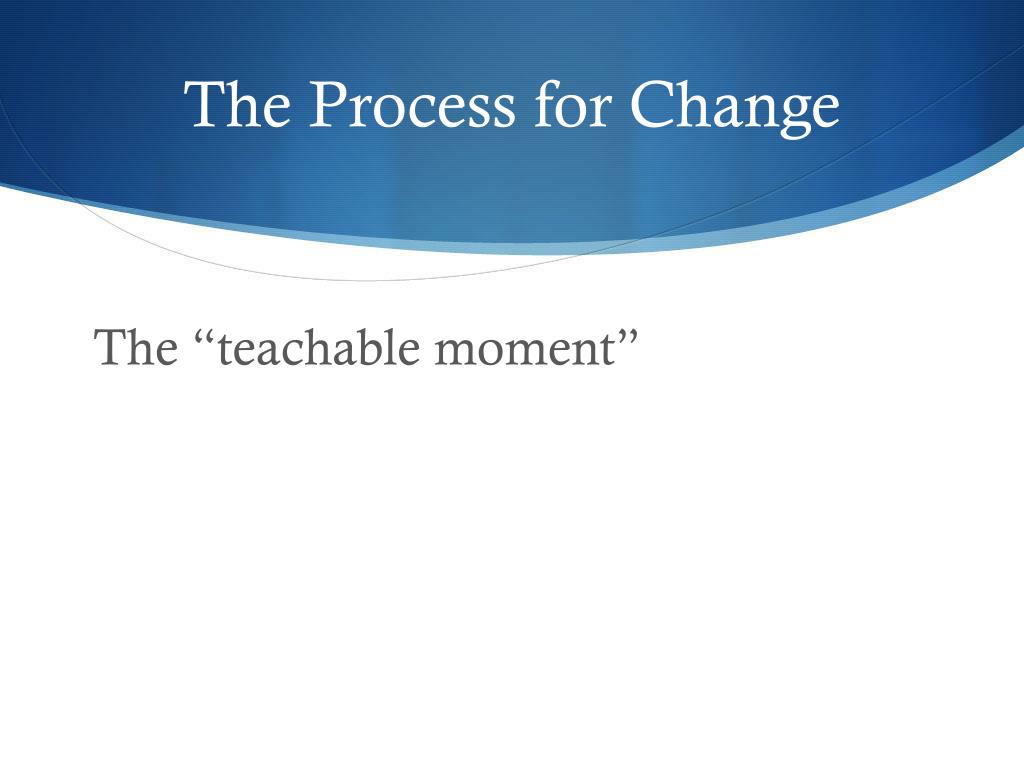 The Process for Change

The “teachable moment”